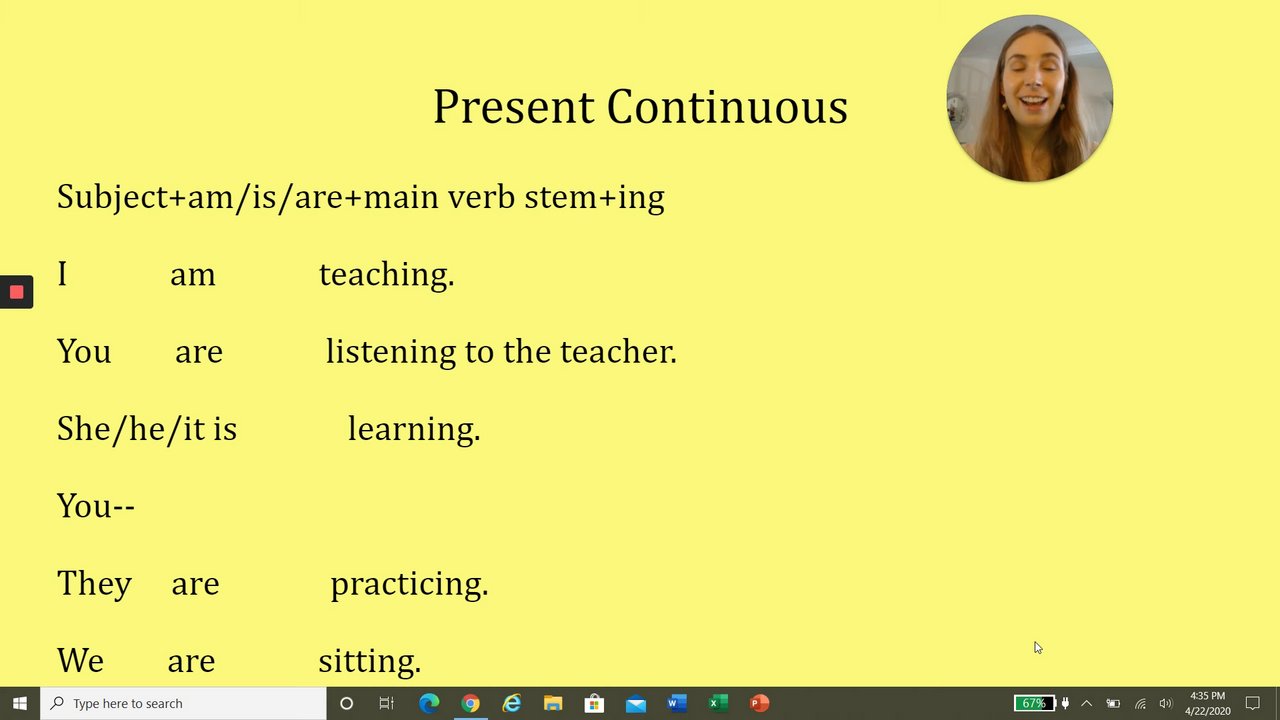 Present Continuous

Subject+am/is/are+main verb stem+ing

I am teaching.

You are listening to the teacher.

She/he/it is learning.

You--

They are practicing.

We are sitting.

Type here to search

67%

4:35 PM
4/22/2020